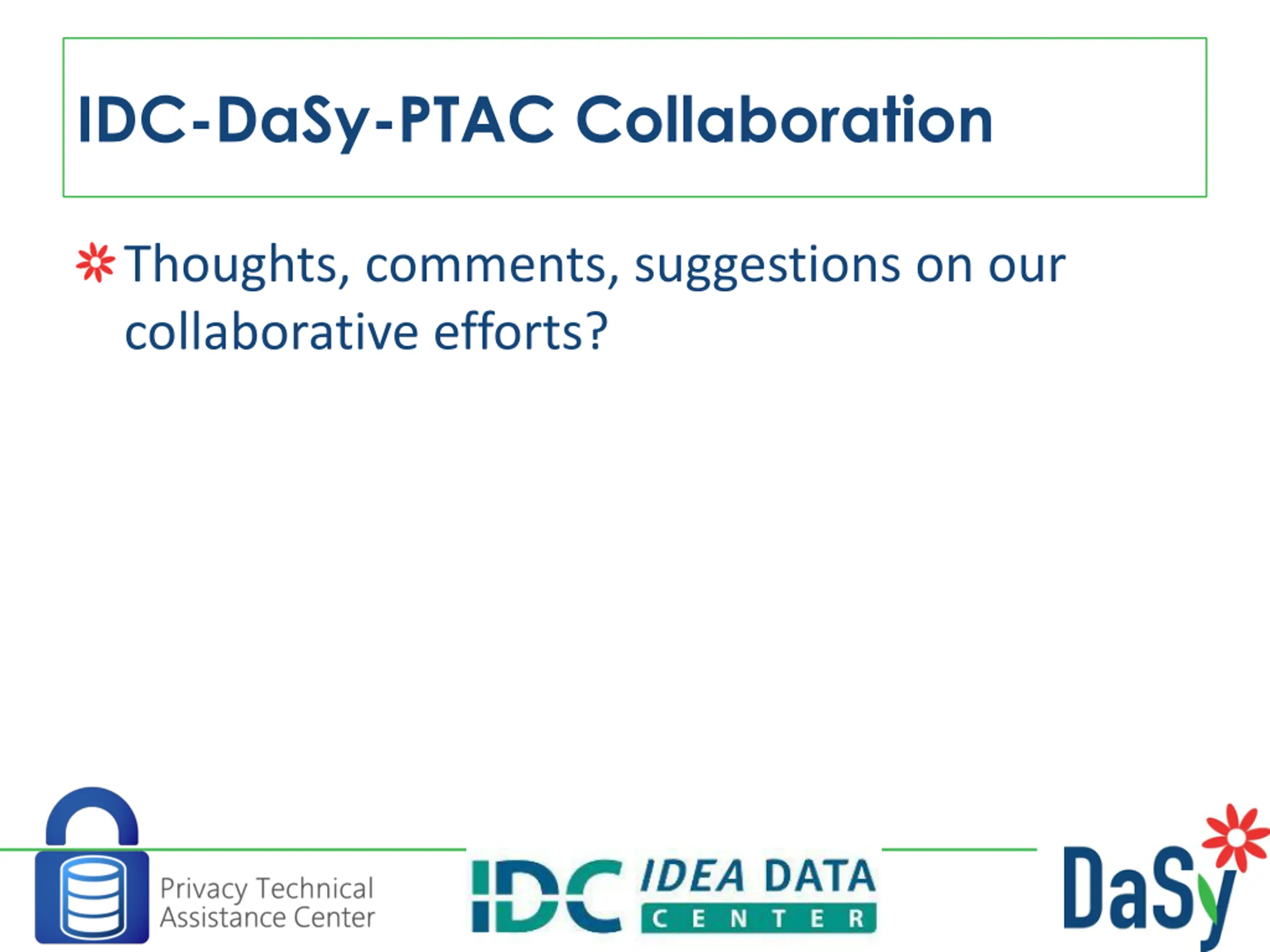 IDC-DaSy-PTAC Collaboration

Thoughts, comments, suggestions on our collaborative efforts?

Privacy Technical Assistance Center

IDC IDEA DATA CENTER

DaSy